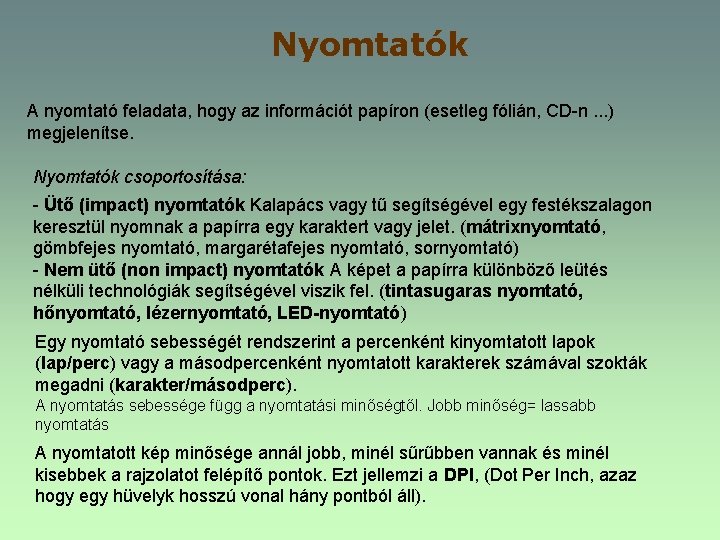 Nyomtatók

A nyomtató feladata, hogy az információt papíron (esetleg fólián, CD-n ...) megjelenítse.

Nyomtatók csoportosítása:

- Ütő (impact) nyomtatók Kalapács vagy tű segítségével egy festékszalagon keresztül nyomnak a papírra egy karaktert vagy jelet. (mátrixnyomtató, gömbfejes nyomtató, margarétafejes nyomtató, sornyomtató)
- Nem ütő (non impact) nyomtatók A képet a papírra különböző leütés nélküli technológiák segítségével viszik fel. (tintasugaras nyomtató, hőnyomtató, lézernyomtató, LED-nyomtató)

Egy nyomtató sebességét rendszerint a percenként kinyomtatott lapok (lap/perc) vagy a másodpercenként nyomtatott karakterek számával szokták megadni (karakter/másodperc).
A nyomtatás sebessége függ a nyomtatási minőségtől. Jobb minőség= lassabb nyomtatás

A nyomtatott kép minősége annál jobb, minél sűrűbben vannak és minél kisebbek a rajzolatot felépítő pontok. Ezt jellemzi a DPI, (Dot Per Inch, azaz hogy egy hüvelyk hosszú vonal hány pontból áll).